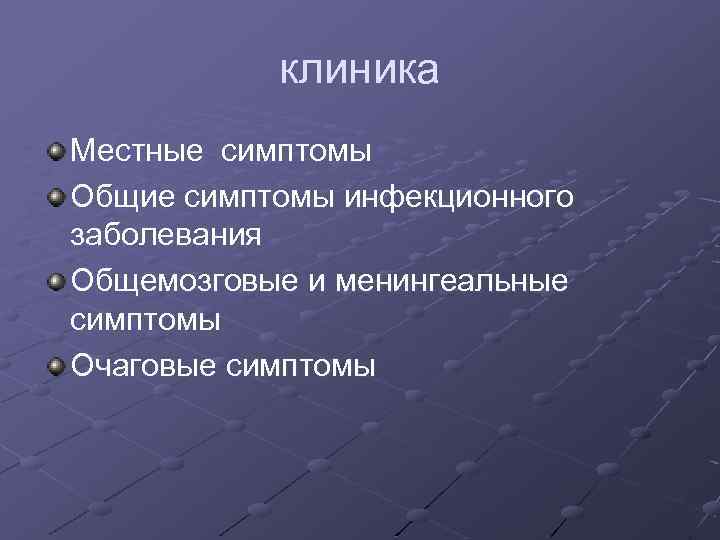 клиника

Местные симптомы
Общие симптомы инфекционного заболевания
Общемозговые и менингеальные симптомы
Очаговые симптомы